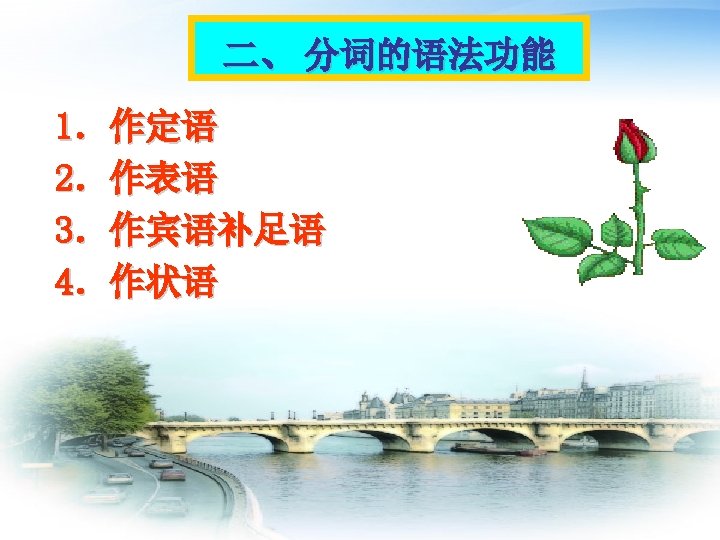 二、 分词的语法功能

1. 作定语
2. 作表语
3. 作宾语补足语
4. 作状语